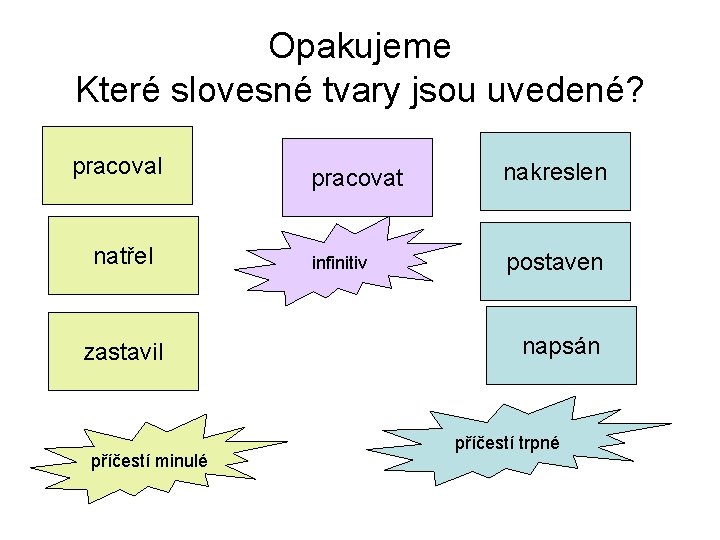 Opakujeme
Které slovesné tvary jsou uvedené?

pracoval

natřel

zastavil

příčestí minulé

pracovat

infinitiv

nakreslen

postaven

napsán

příčestí trpné